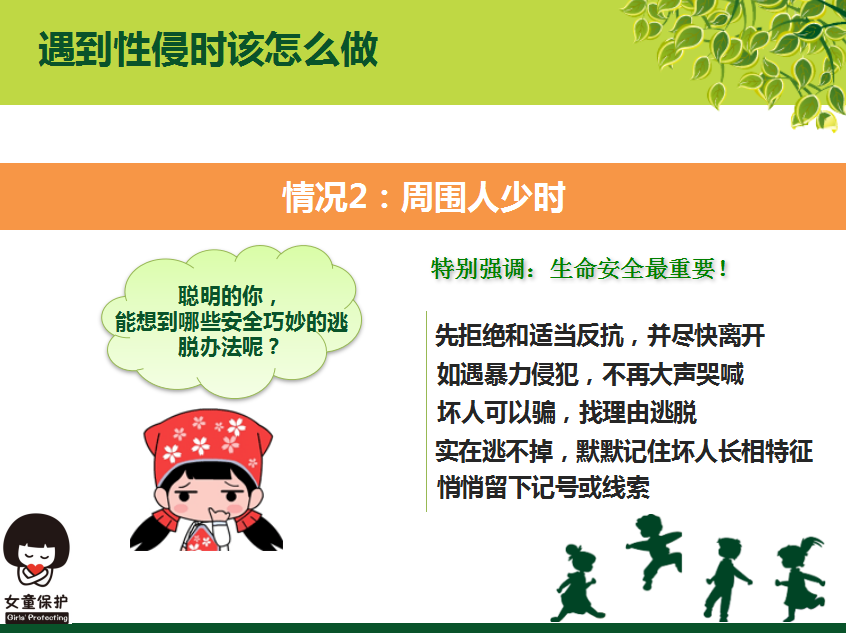 遇到性侵时该怎么做

情况2：周围人少时

聪明的你，能想到哪些安全巧妙的逃脱办法呢？

特别强调：生命安全最重要！

先拒绝和适当反抗，并尽快离开
如遇暴力侵犯，不再大声哭喊
坏人可以骗，找理由逃脱
实在逃不掉，默默记住坏人长相特征
悄悄留下记号或线索

女童保护
Girls' Protecting